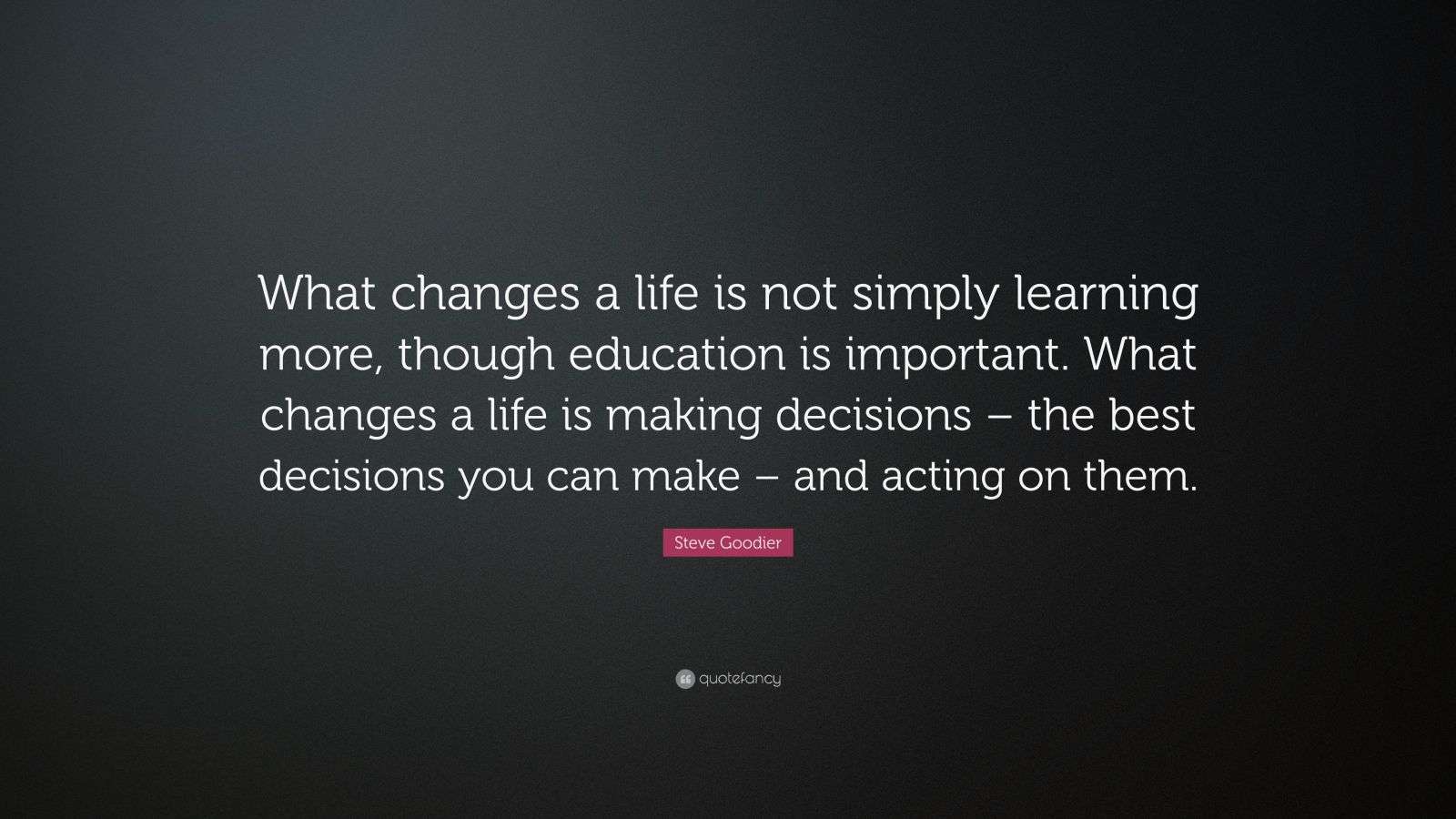 What changes a life is not simply learning more, though education is important. What changes a life is making decisions – the best decisions you can make – and acting on them.

Steve Goodier

quotefancy